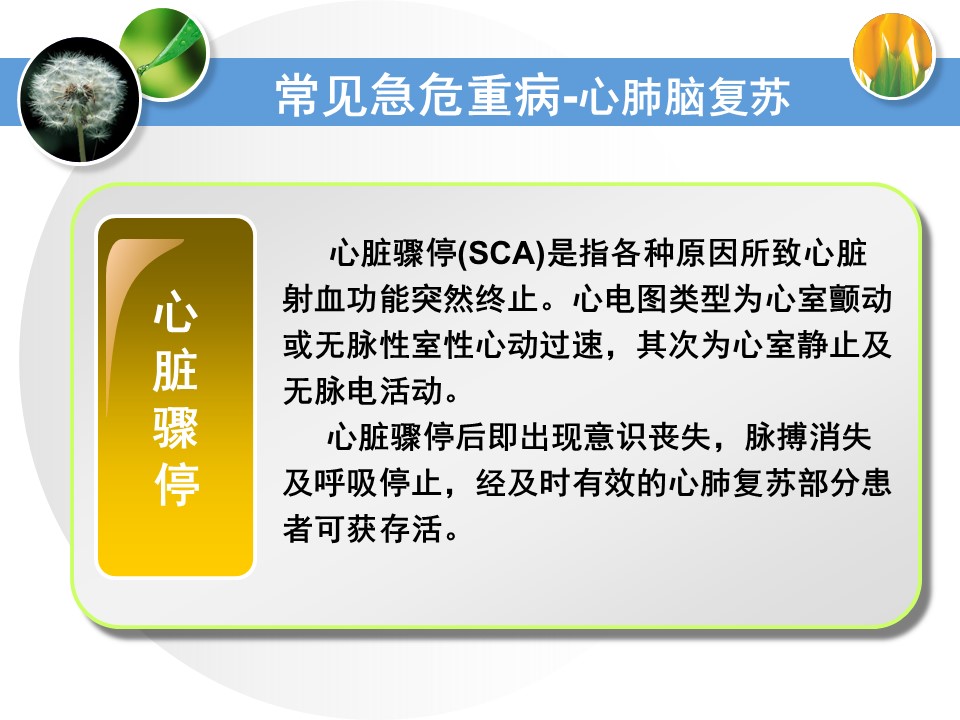 常见急危重病-心肺脑复苏

心脏骤停

心脏骤停(SCA)是指各种原因所致心脏射血功能突然终止。心电图类型为心室颤动或无脉性室性心动过速，其次为心室静止及无脉电活动。

心脏骤停后即出现意识丧失，脉搏消失及呼吸停止，经及时有效的心肺复苏部分患者可获存活。